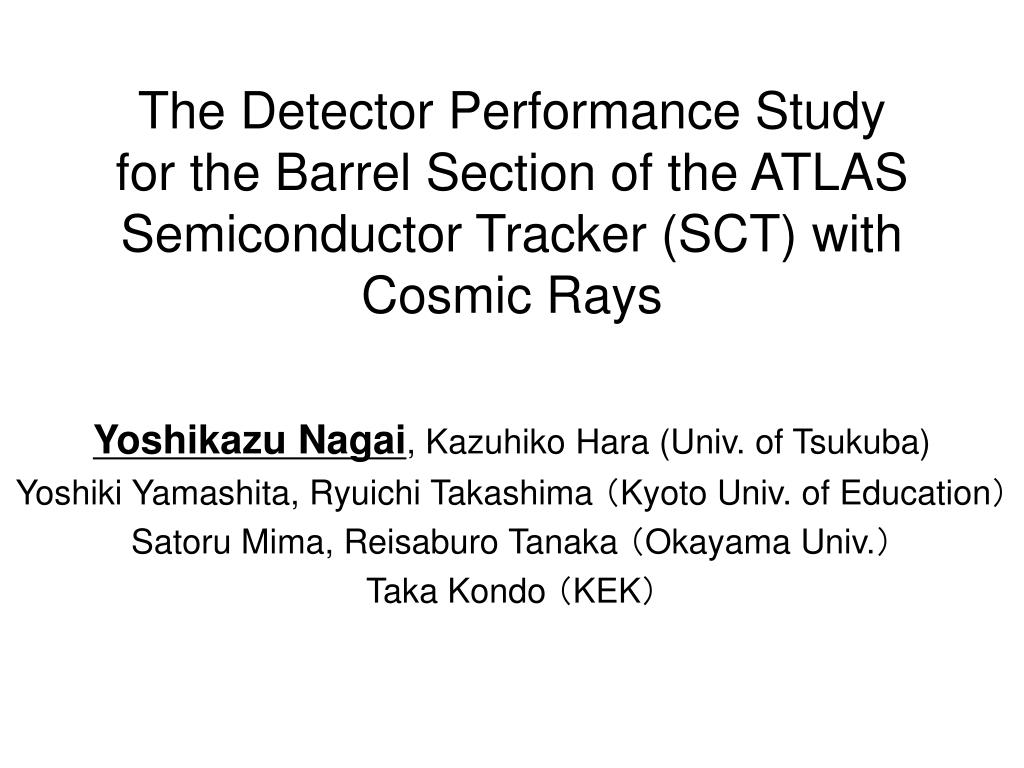 The Detector Performance Study for the Barrel Section of the ATLAS Semiconductor Tracker (SCT) with Cosmic Rays

Yoshikazu Nagai, Kazuhiko Hara (Univ. of Tsukuba)
Yoshiki Yamashita, Ryuichi Takashima（Kyoto Univ. of Education）
Satoru Mima, Reisaburo Tanaka（Okayama Univ.）
Taka Kondo（KEK）